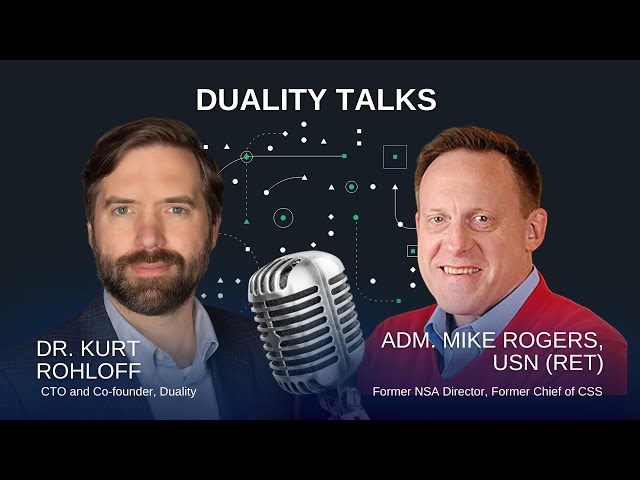 DUALITY TALKS

DR. KURT ROHLOFF
CTO and Co-founder, Duality

ADM. MIKE ROGERS, USN (RET)
Former NSA Director, Former Chief of CSS